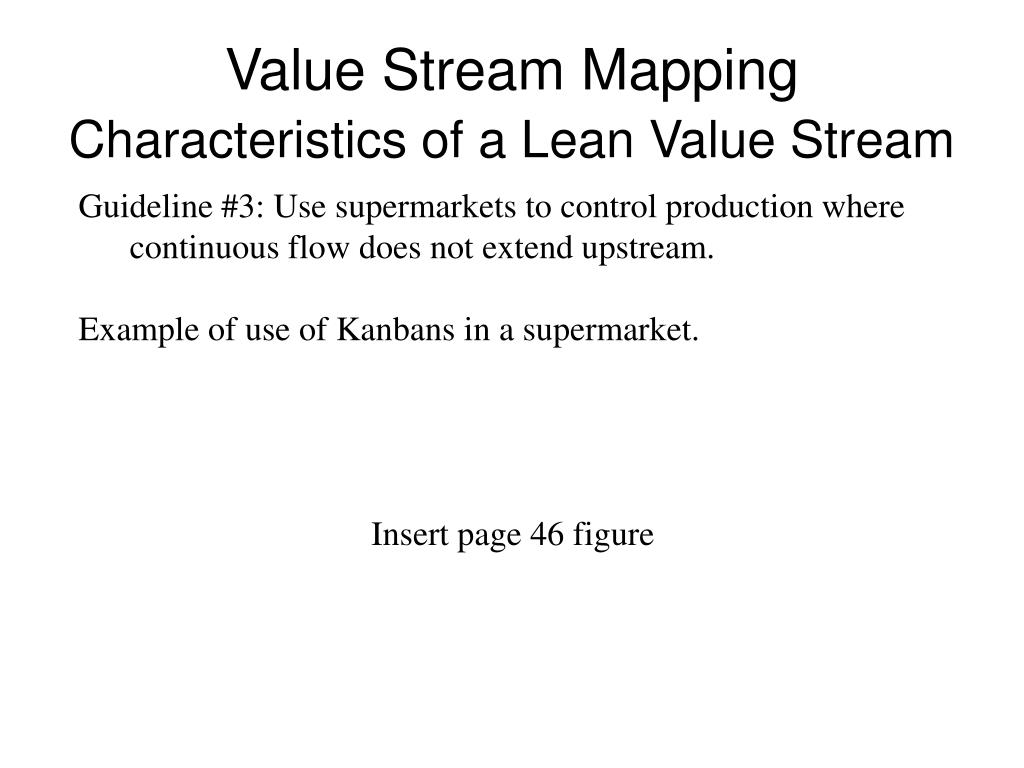 Value Stream Mapping
Characteristics of a Lean Value Stream

Guideline #3: Use supermarkets to control production where continuous flow does not extend upstream.

Example of use of Kanbans in a supermarket.

Insert page 46 figure